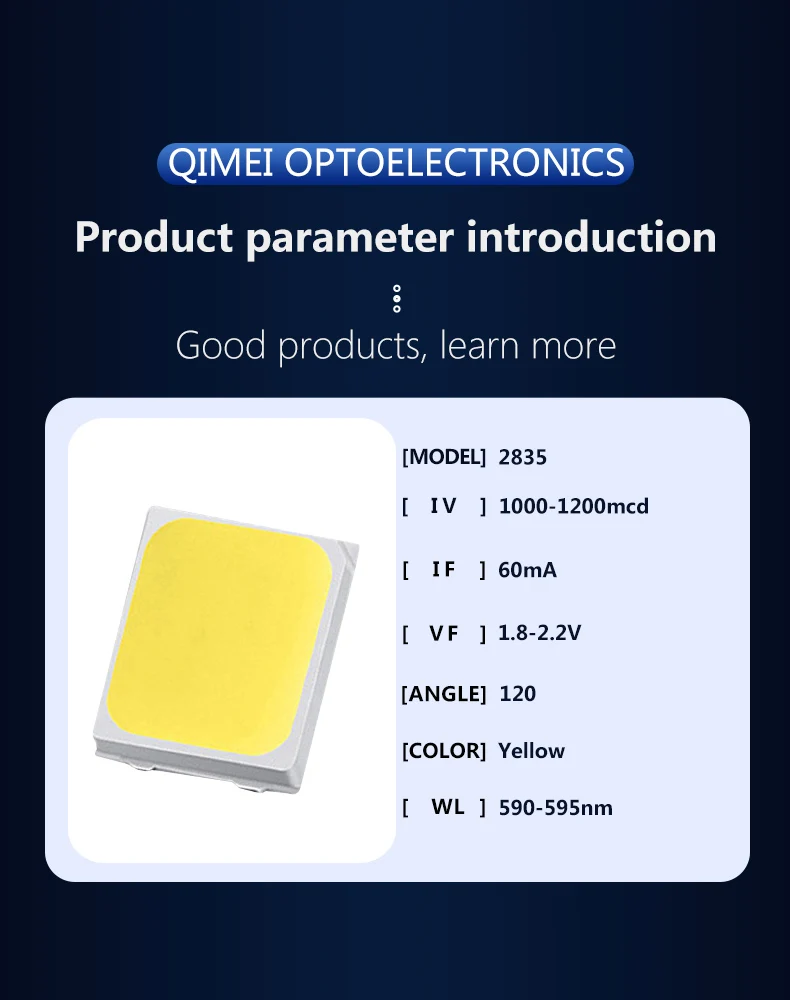 QIMEI OPTOELECTRONICS

Product parameter introduction

Good products, learn more

[MODEL] 2835

[ IV ] 1000-1200mcd

[ IF ] 60mA

[ VF ] 1.8-2.2V

[ANGLE] 120

[COLOR] Yellow

[ WL ] 590-595nm